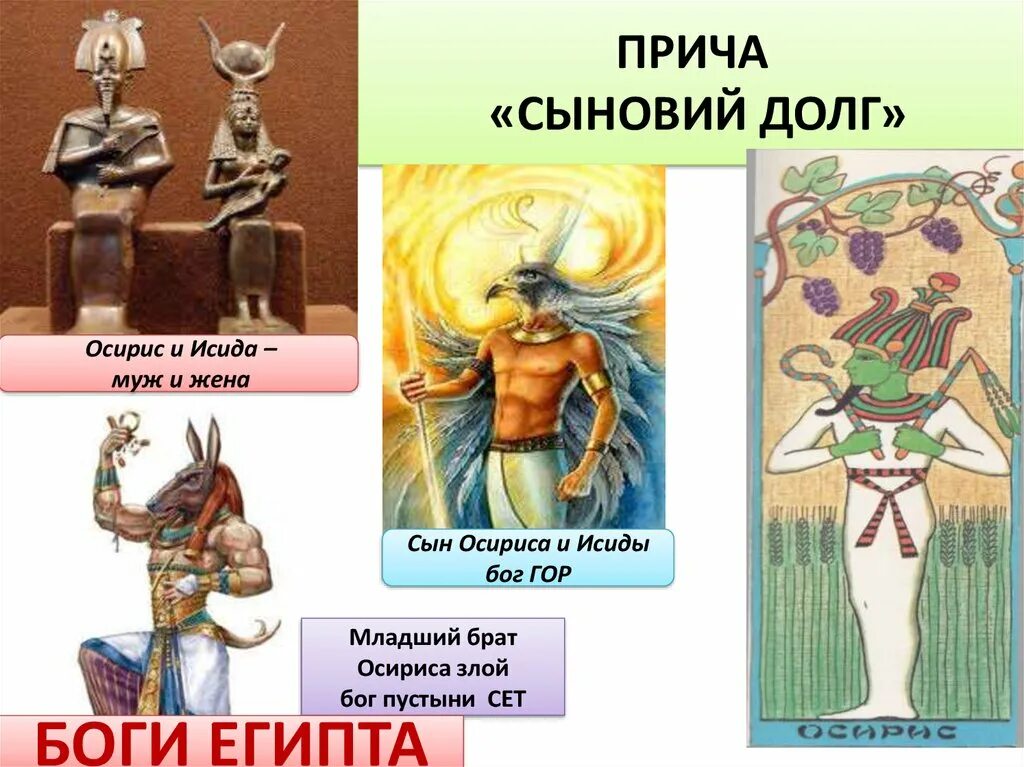 ПРИЧА
«СЫНОВИЙ ДОЛГ»

Осирис и Исида –
муж и жена

Сын Осириса и Исиды
бог ГОР

Младший брат
Осириса злой
бог пустыни СЕТ

БОГИ ЕГИПТА

ОСИРИС